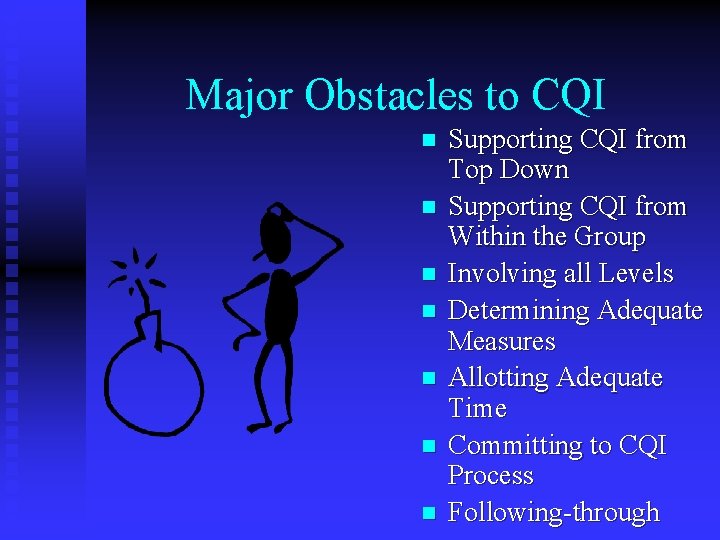 Major Obstacles to CQI

- Supporting CQI from Top Down
- Supporting CQI from Within the Group
- Involving all Levels
- Determining Adequate Measures
- Allotting Adequate Time
- Committing to CQI Process
- Following-through